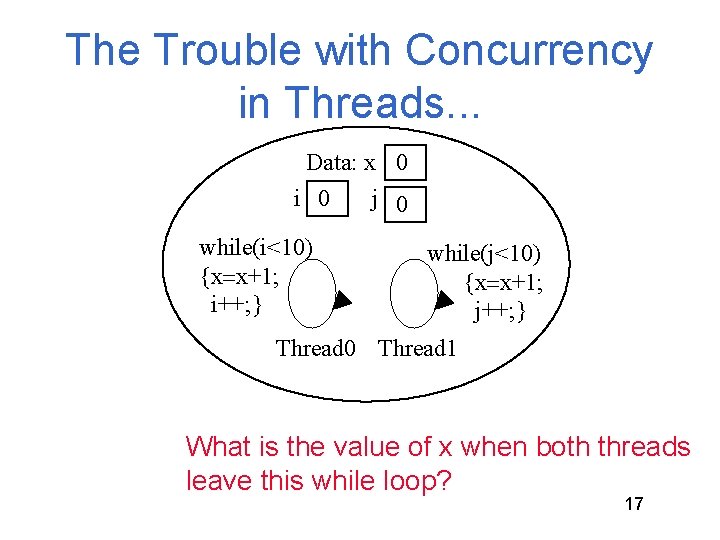 The Trouble with Concurrency in Threads...

Data: x 0

i 0 j 0

while(i<10)
{x=x+1;
i++;}

while(j<10)
{x=x+1;
j++;}

Thread0 Thread1

What is the value of x when both threads leave this while loop?

17